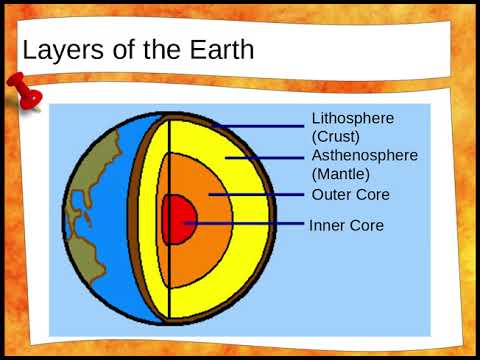 Layers of the Earth

Lithosphere (Crust)

Asthenosphere (Mantle)

Outer Core

Inner Core